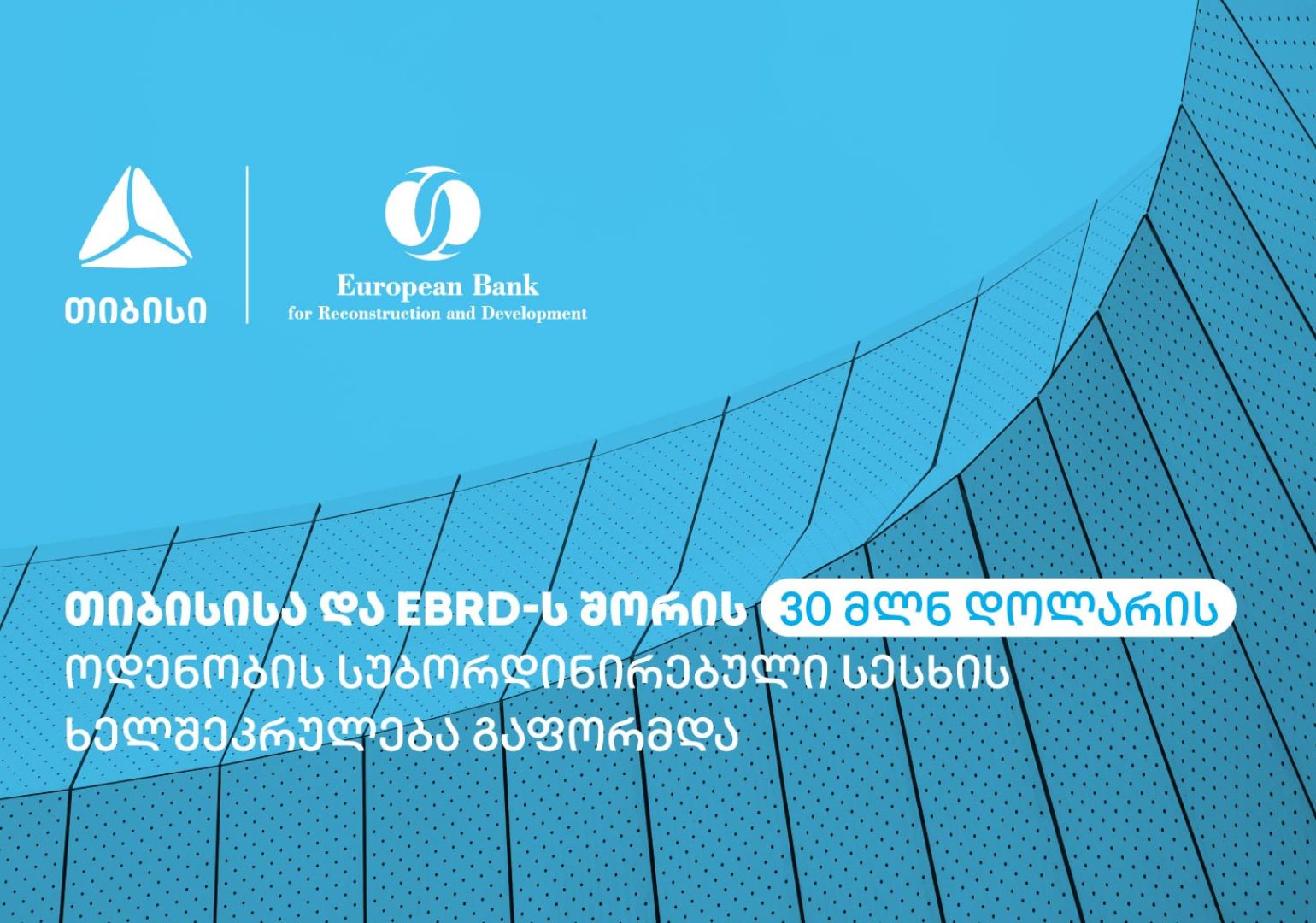 თიბისი

European Bank
for Reconstruction and Development

თიბისისა და EBRD-ს შორის 30 მლნ დოლარის ოდენობის სუბორდინირებული სესხის ხელშეკრულება გაფორმდა